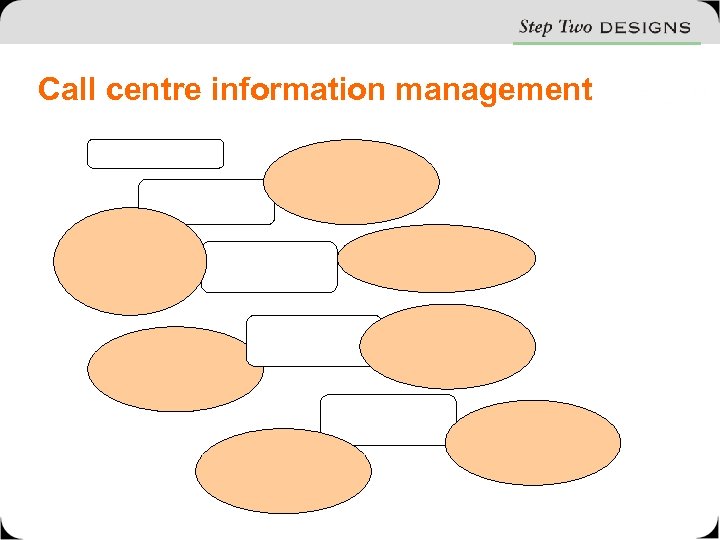 Step Two DESIGNS

Call centre information management